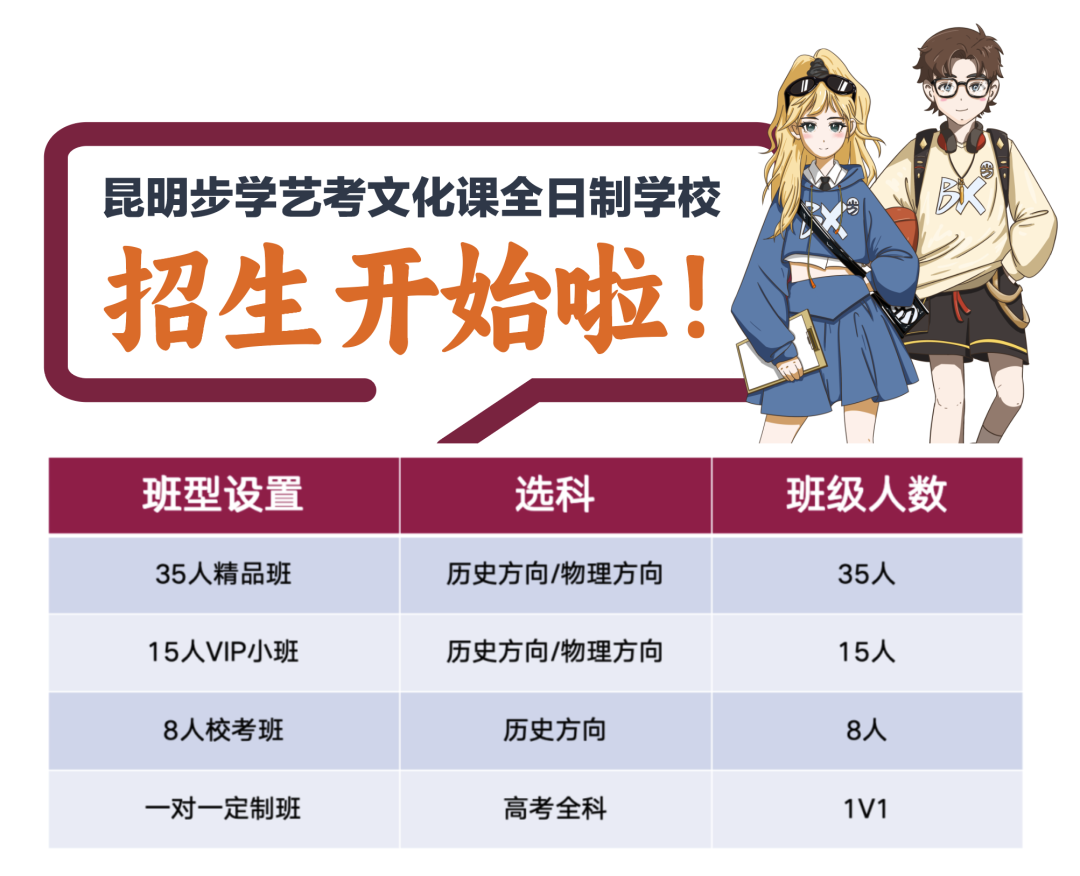 昆明步学艺考文化课全日制学校

招生开始啦！

BX

BX

| 班型设置 | 选科 | 班级人数 |
|---|---|---|
| 35人精品班 | 历史方向/物理方向 | 35人 |
| 15人VIP小班 | 历史方向/物理方向 | 15人 |
| 8人校考班 | 历史方向 | 8人 |
| 一对一定制班 | 高考全科 | 1V1 |